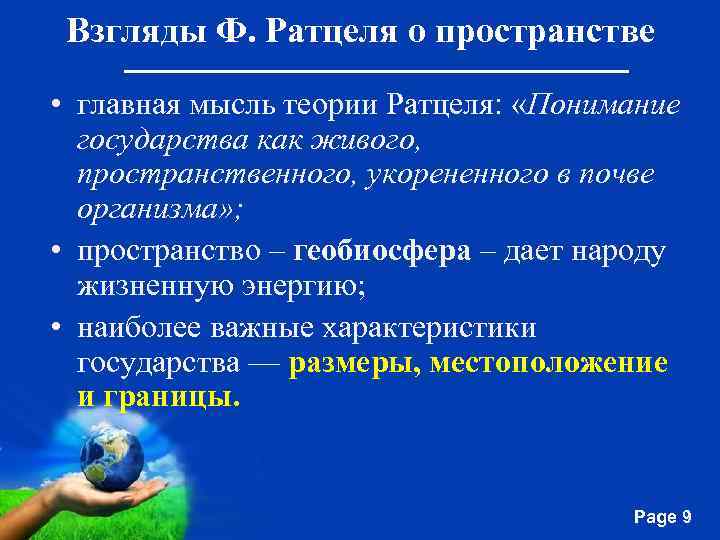 Взгляды Ф. Ратцеля о пространстве

• главная мысль теории Ратцеля: «Понимание государства как живого, пространственного, укорененного в почве организма»;

• пространство – геобиосфера – дает народу жизненную энергию;

• наиболее важные характеристики государства — размеры, местоположение и границы.

Page 9